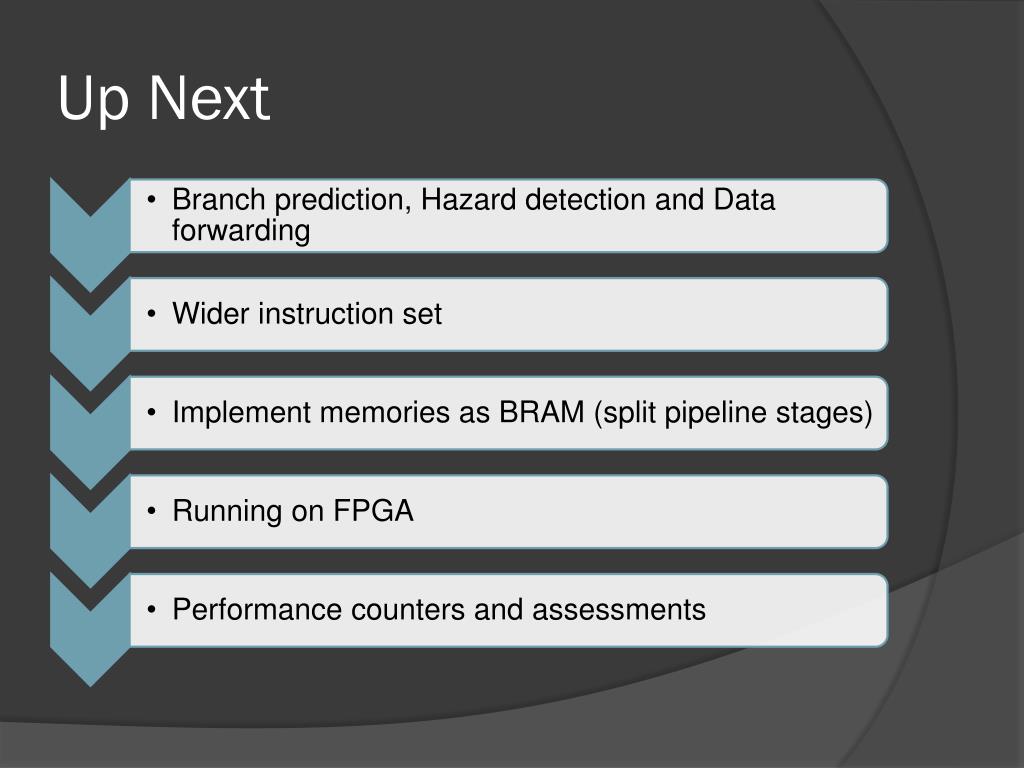 Up Next

• Branch prediction, Hazard detection and Data forwarding

• Wider instruction set

• Implement memories as BRAM (split pipeline stages)

• Running on FPGA

• Performance counters and assessments